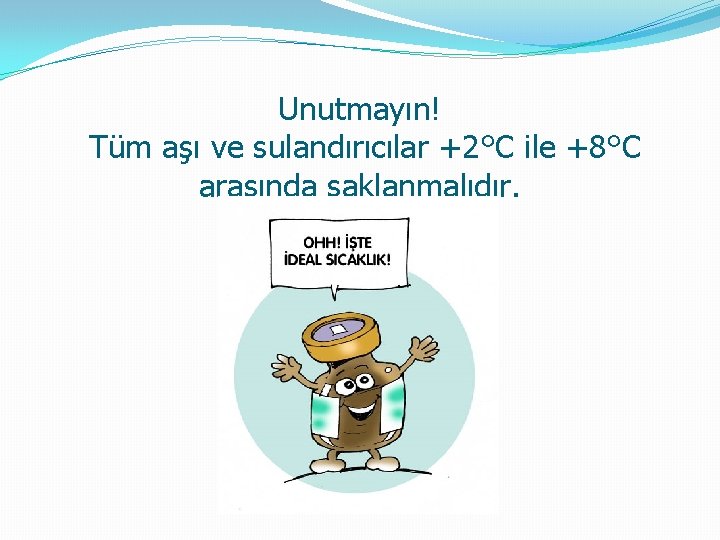 Unutmayın!
Tüm aşı ve sulandırıcılar +2°C ile +8°C arasında saklanmalıdır.

OHH! İŞTE İDEAL SICAKLIK!